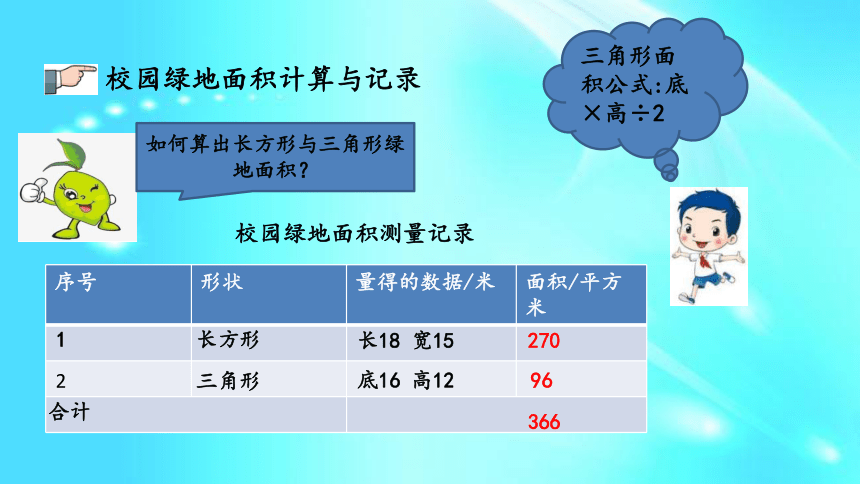 校园绿地面积计算与记录

三角形面积公式:底×高÷2

如何算出长方形与三角形绿地面积?

校园绿地面积测量记录

| 序号 | 形状 | 量得的数据/米 | 面积/平方米 |
|---|---|---|---|
| 1 | 长方形 | 长18 宽15 | 270 |
| 2 | 三角形 | 底16 高12 | 96 |
| 合计 | | | 366 |